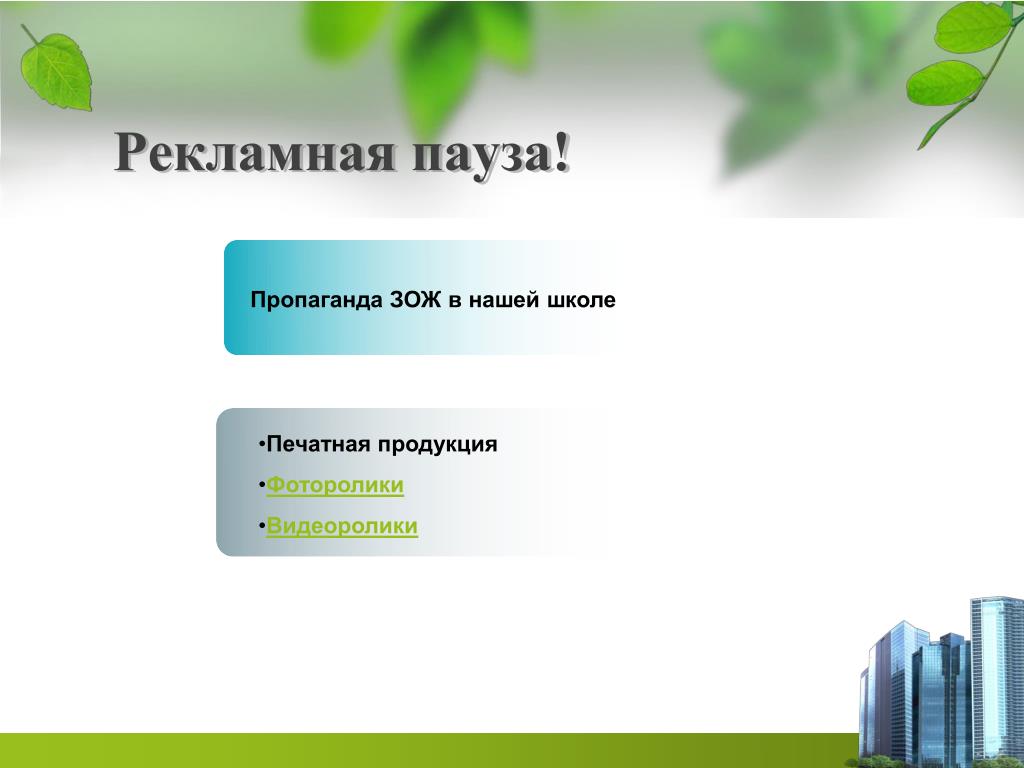 Рекламная пауза!

Пропаганда ЗОЖ в нашей школе

•Печатная продукция
•Фоторолики
•Видеоролики